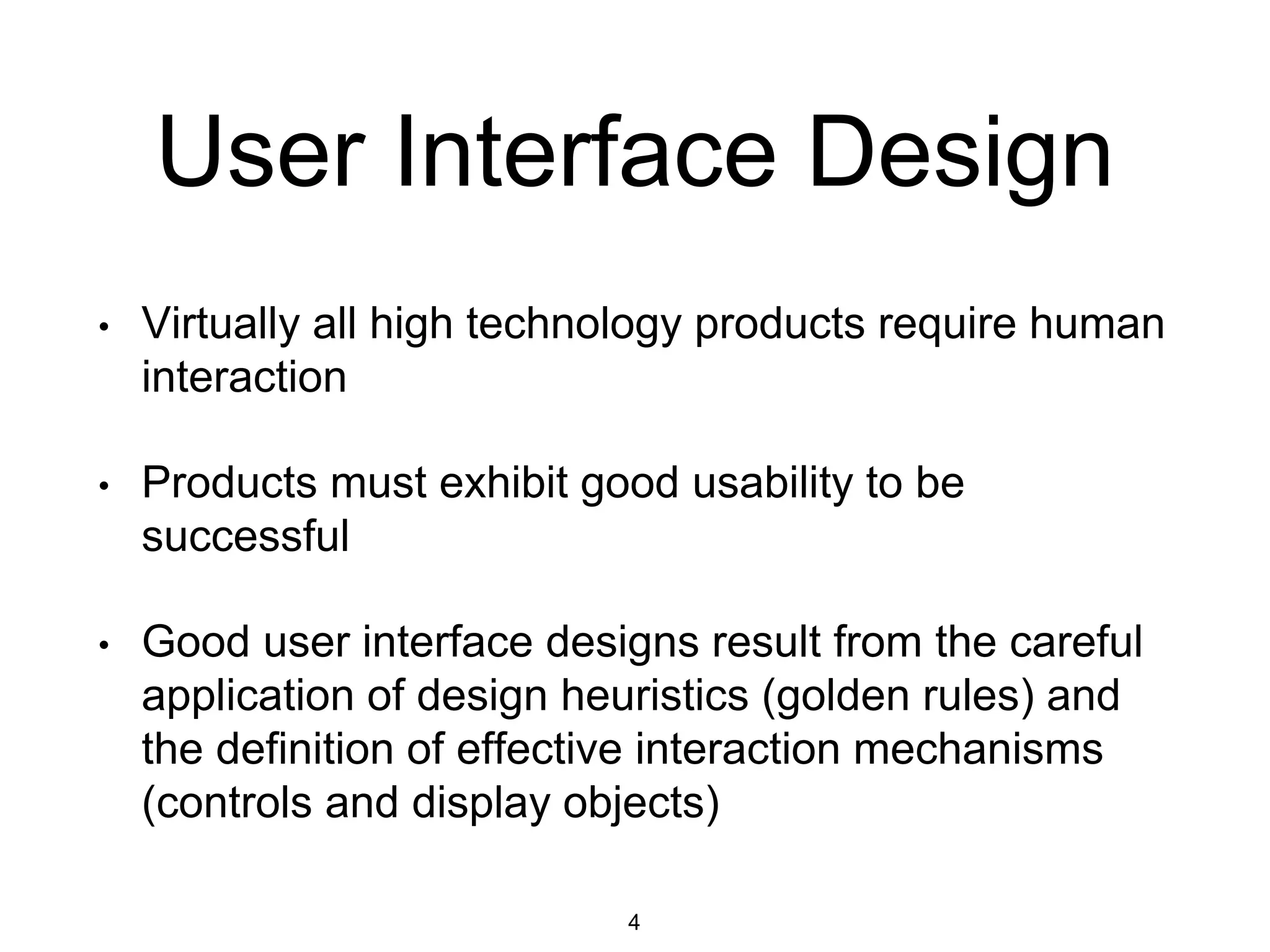 User Interface Design

• Virtually all high technology products require human interaction

• Products must exhibit good usability to be successful

• Good user interface designs result from the careful application of design heuristics (golden rules) and the definition of effective interaction mechanisms (controls and display objects)

4